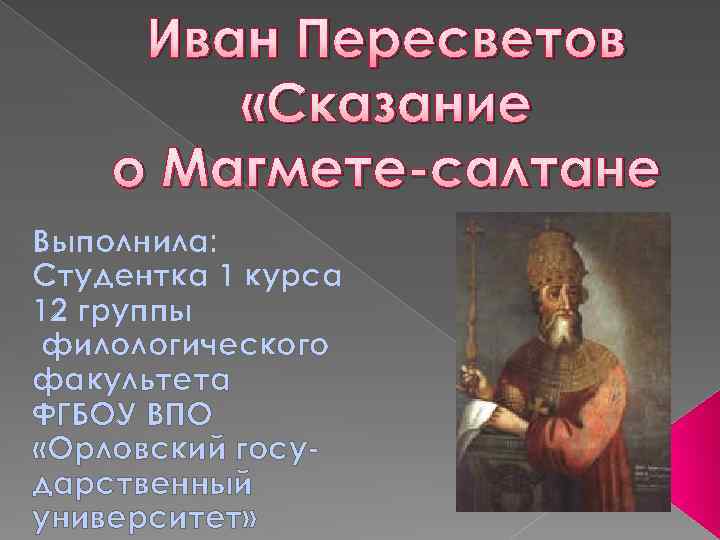 Иван Пересветов «Сказание о Магмете-салтане

Выполнила: Студентка 1 курса 12 группы филологического факультета ФГБОУ ВПО «Орловский государственный университет»